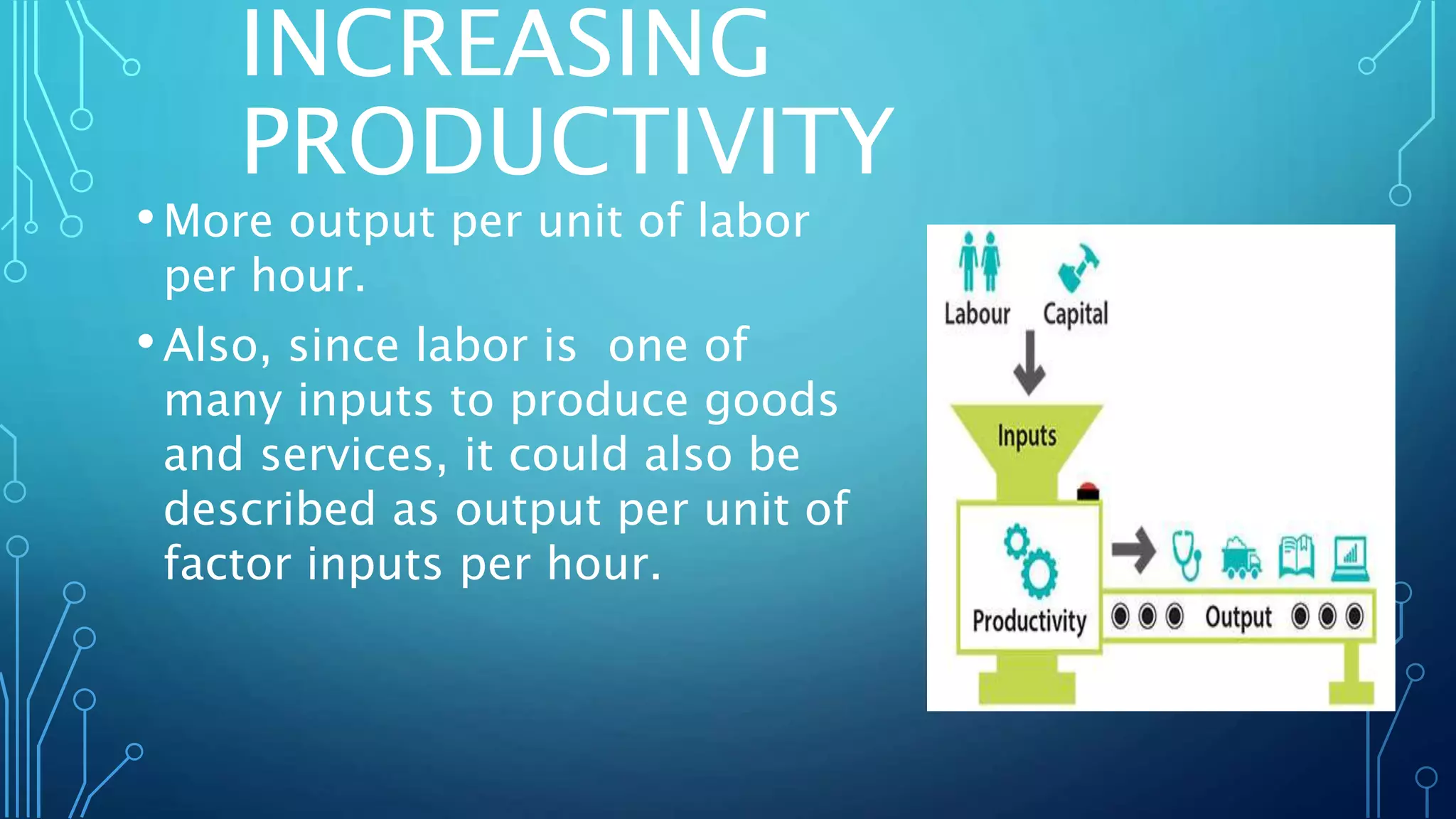 INCREASING PRODUCTIVITY

• More output per unit of labor per hour.

• Also, since labor is one of many inputs to produce goods and services, it could also be described as output per unit of factor inputs per hour.

Labour
Capital
Inputs
Productivity
Output